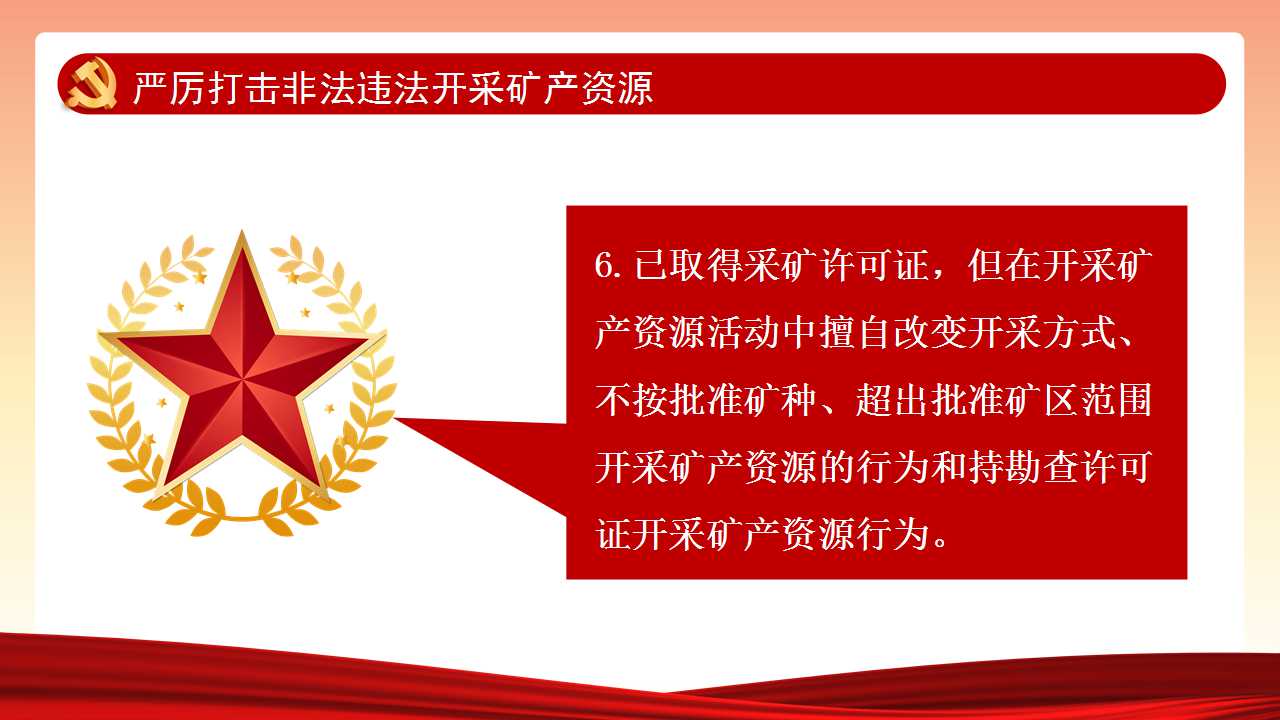 严厉打击非法违法开采矿产资源

6. 已取得采矿许可证，但在开采矿产资源活动中擅自改变开采方式、不按批准矿种、超出批准矿区范围开采矿产资源的行为和持勘查许可证开采矿产资源行为。